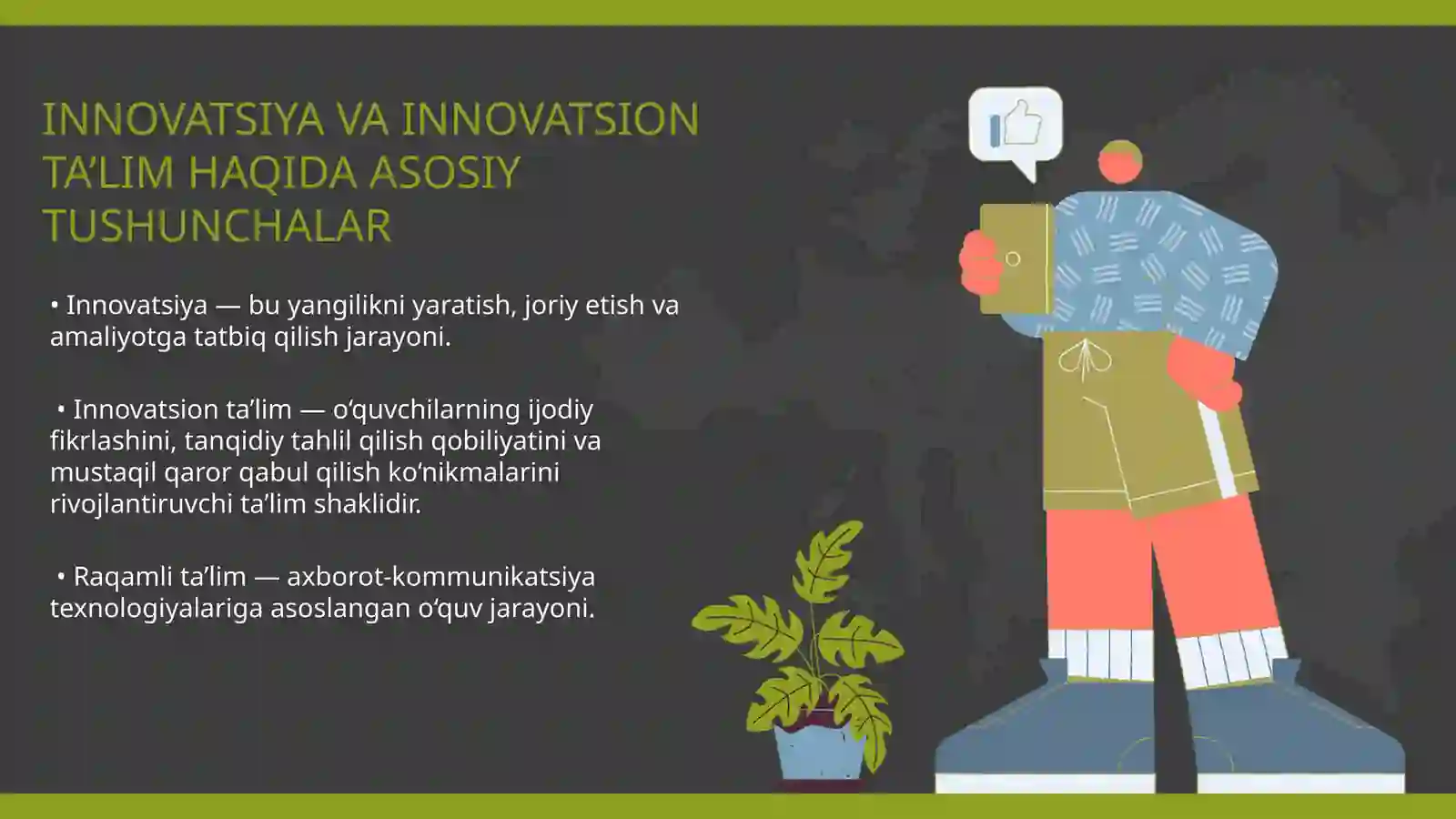 INNOVATSIYA VA INNOVATSION TA’LIM HAQIDA ASOSIY TUSHUNCHALAR

• Innovatsiya — bu yangilikni yaratish, joriy etish va amaliyotga tatbiq qilish jarayoni.

• Innovatsion ta’lim — o‘quvchilarning ijodiy fikrlashini, tanqidiy tahlil qilish qobiliyatini va mustaqil qaror qabul qilish ko‘nikmalarini rivojlantiruvchi ta’lim shaklidir.

• Raqamli ta’lim — axborot-kommunikatsiya texnologiyalariga asoslangan o‘quv jarayoni.